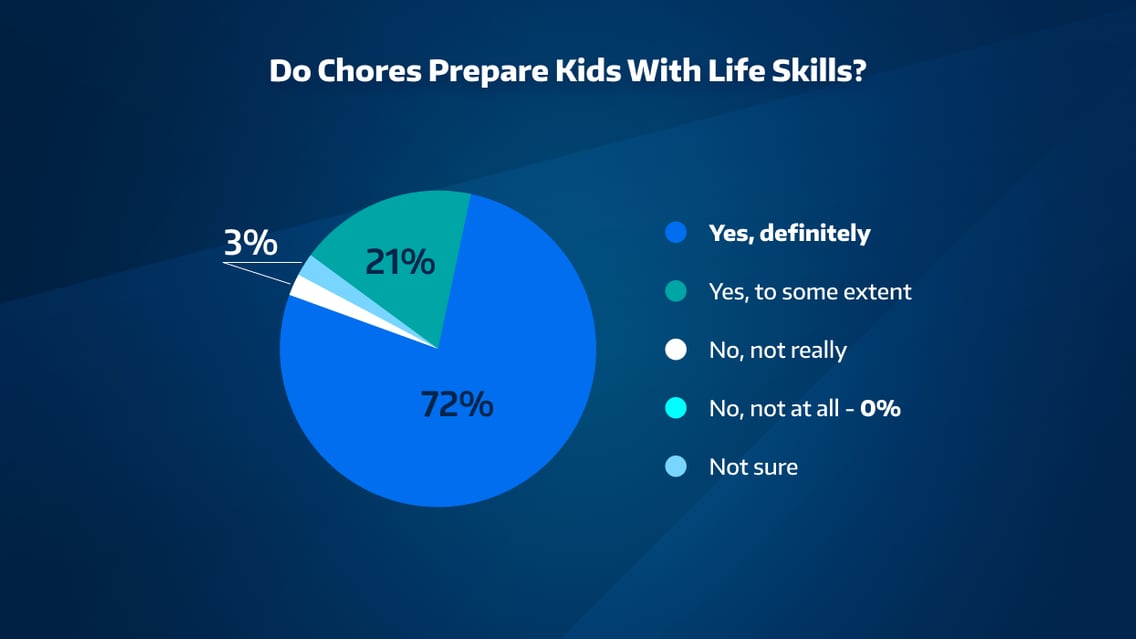 Do Chores Prepare Kids With Life Skills?

3%

21%

72%

Yes, definitely

Yes, to some extent

No, not really

No, not at all - 0%

Not sure